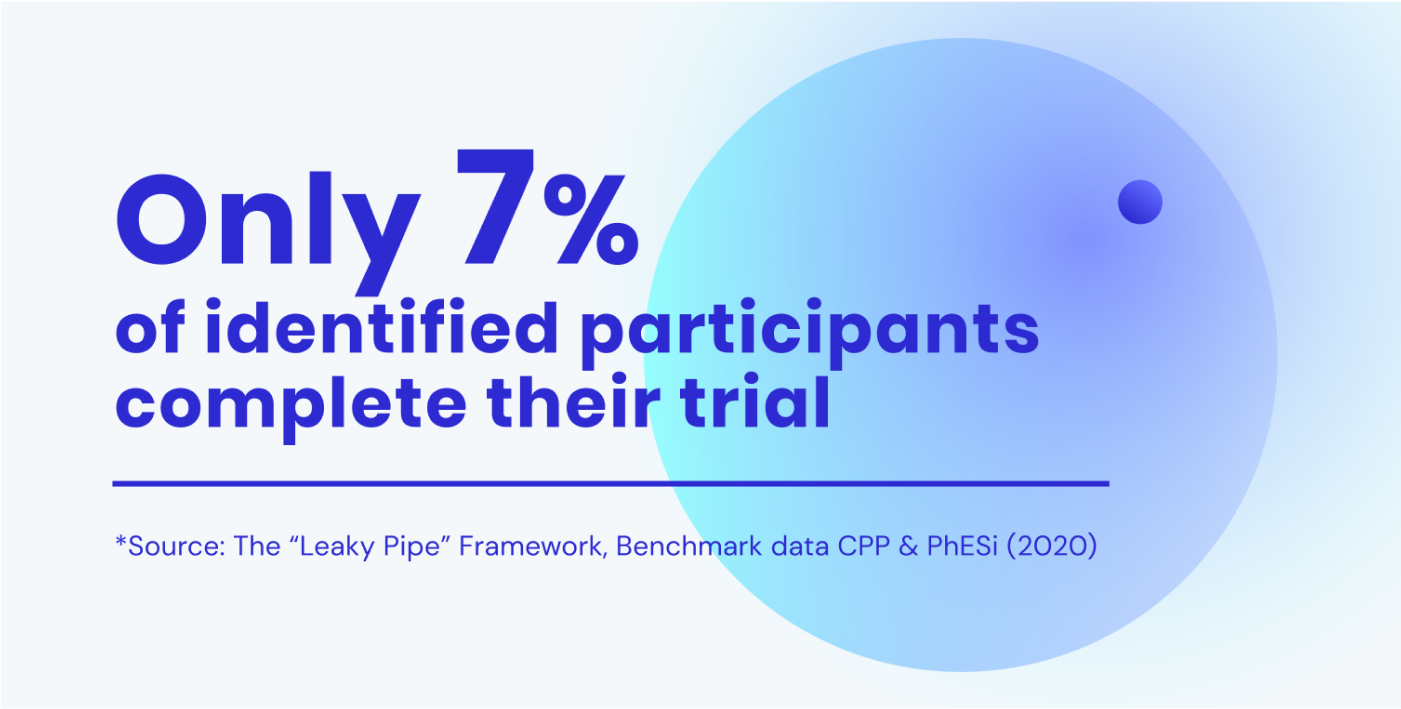 Only 7%
of identified participants complete their trial

*Source: The “Leaky Pipe” Framework, Benchmark data CPP & PhESi (2020)